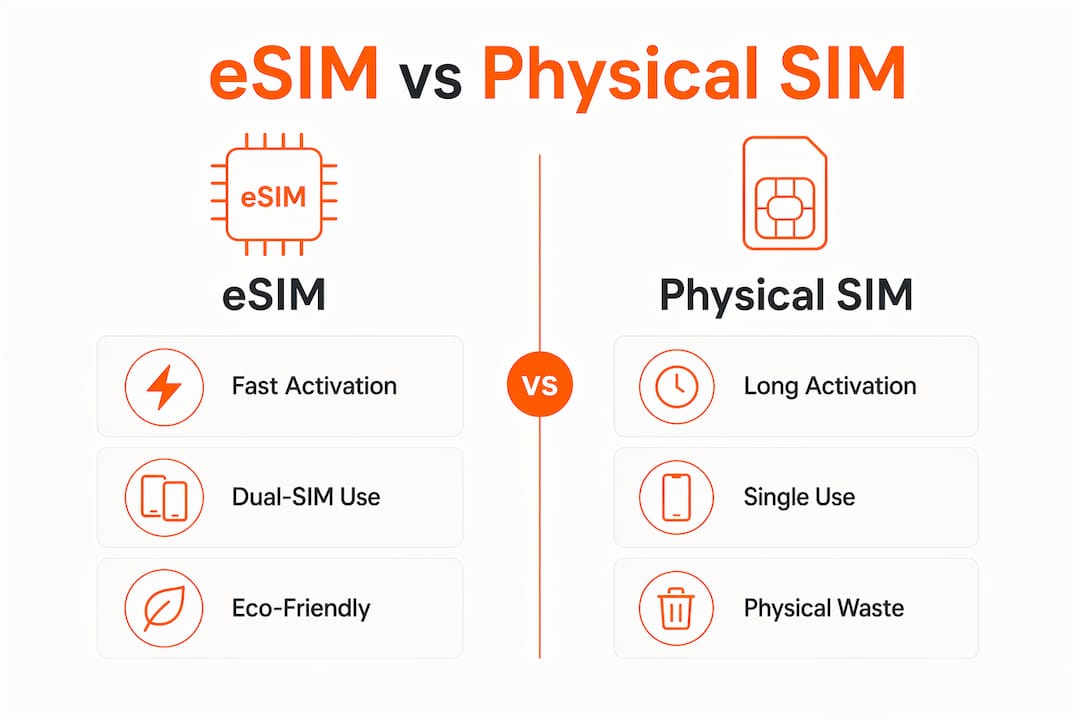 eSIM vs Physical SIM

eSIM

eSIM

Fast Activation

Dual-SIM Use

Eco-Friendly

VS

Physical SIM

Long Activation

Single Use

Physical Waste